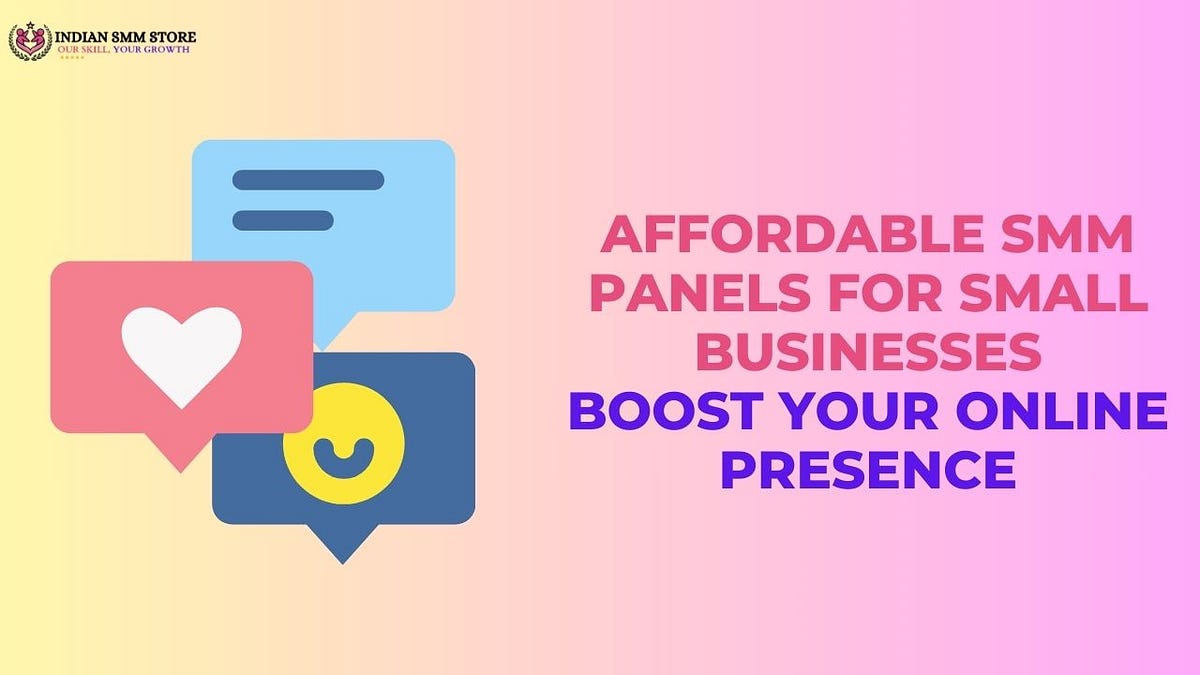 INDIAN SMM STORE
OUR SKILL, YOUR GROWTH

AFFORDABLE SMM PANELS FOR SMALL BUSINESSES
BOOST YOUR ONLINE PRESENCE